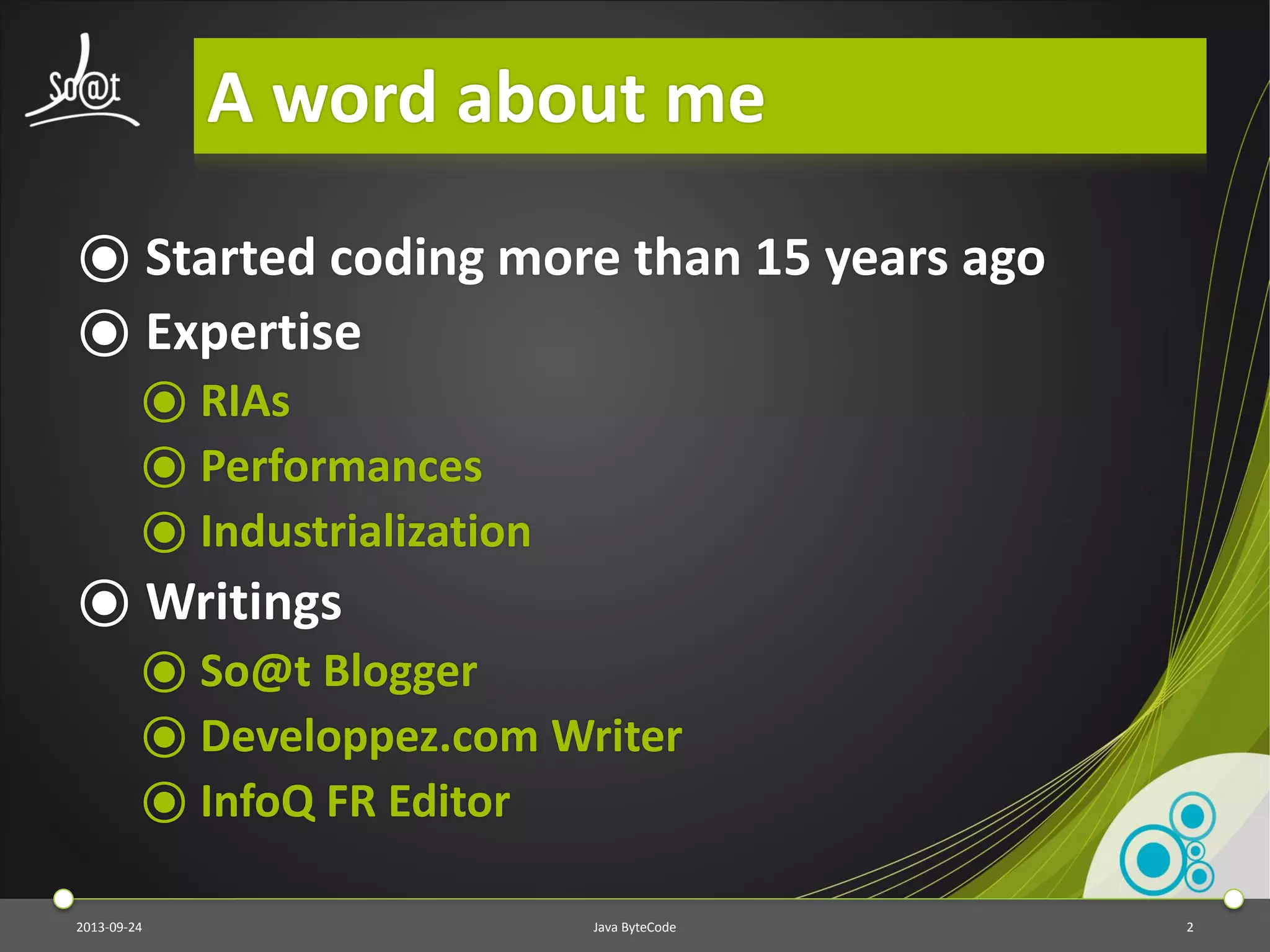 So@t

A word about me

Started coding more than 15 years ago

Expertise

RIAs

Performances

Industrialization

Writings

So@t Blogger

Developpez.com Writer

InfoQ FR Editor

2013-09-24 Java ByteCode 2